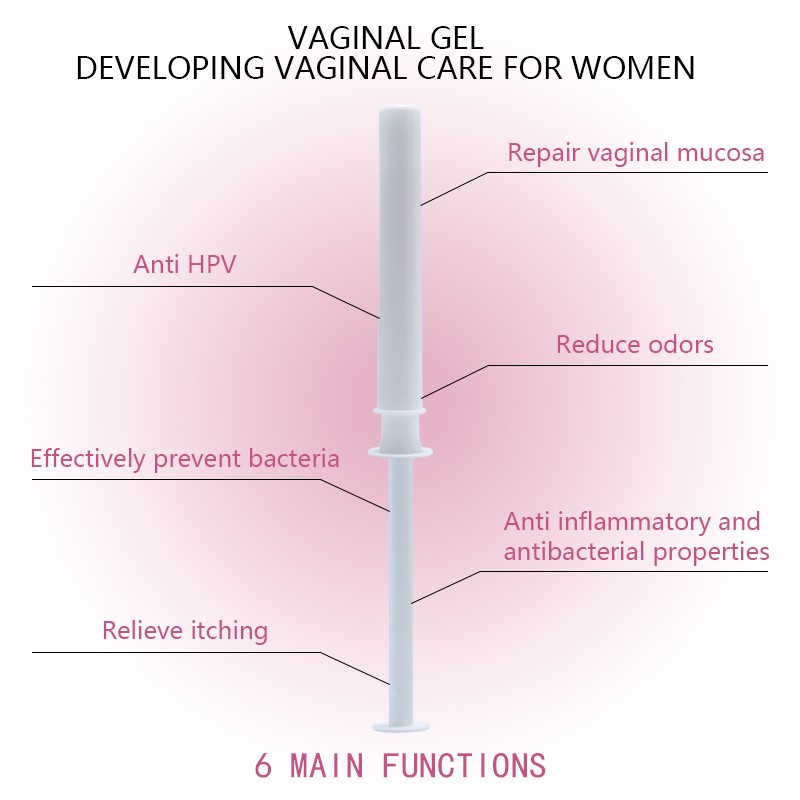 VAGINAL GEL
DEVELOPING VAGINAL CARE FOR WOMEN

Repair vaginal mucosa

Anti HPV

Reduce odors

Effectively prevent bacteria

Anti inflammatory and antibacterial properties

Relieve itching

6 MAIN FUNCTIONS